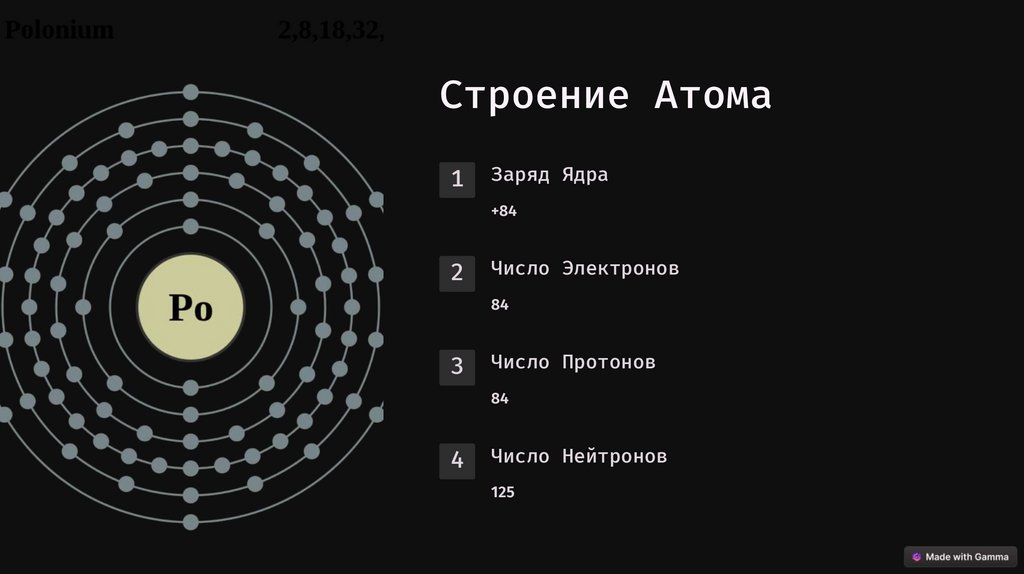 Polonium 2,8,18,32,

Po

Строение Атома

1 Заряд Ядра

+84

2 Число Электронов

84

3 Число Протонов

84

4 Число Нейтронов

125

Made with Gamma